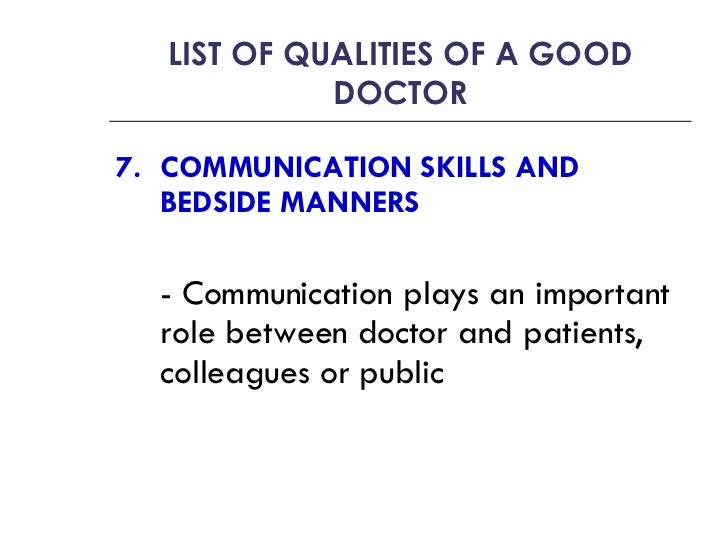 LIST OF QUALITIES OF A GOOD DOCTOR

7. COMMUNICATION SKILLS AND BEDSIDE MANNERS

- Communication plays an important role between doctor and patients, colleagues or public